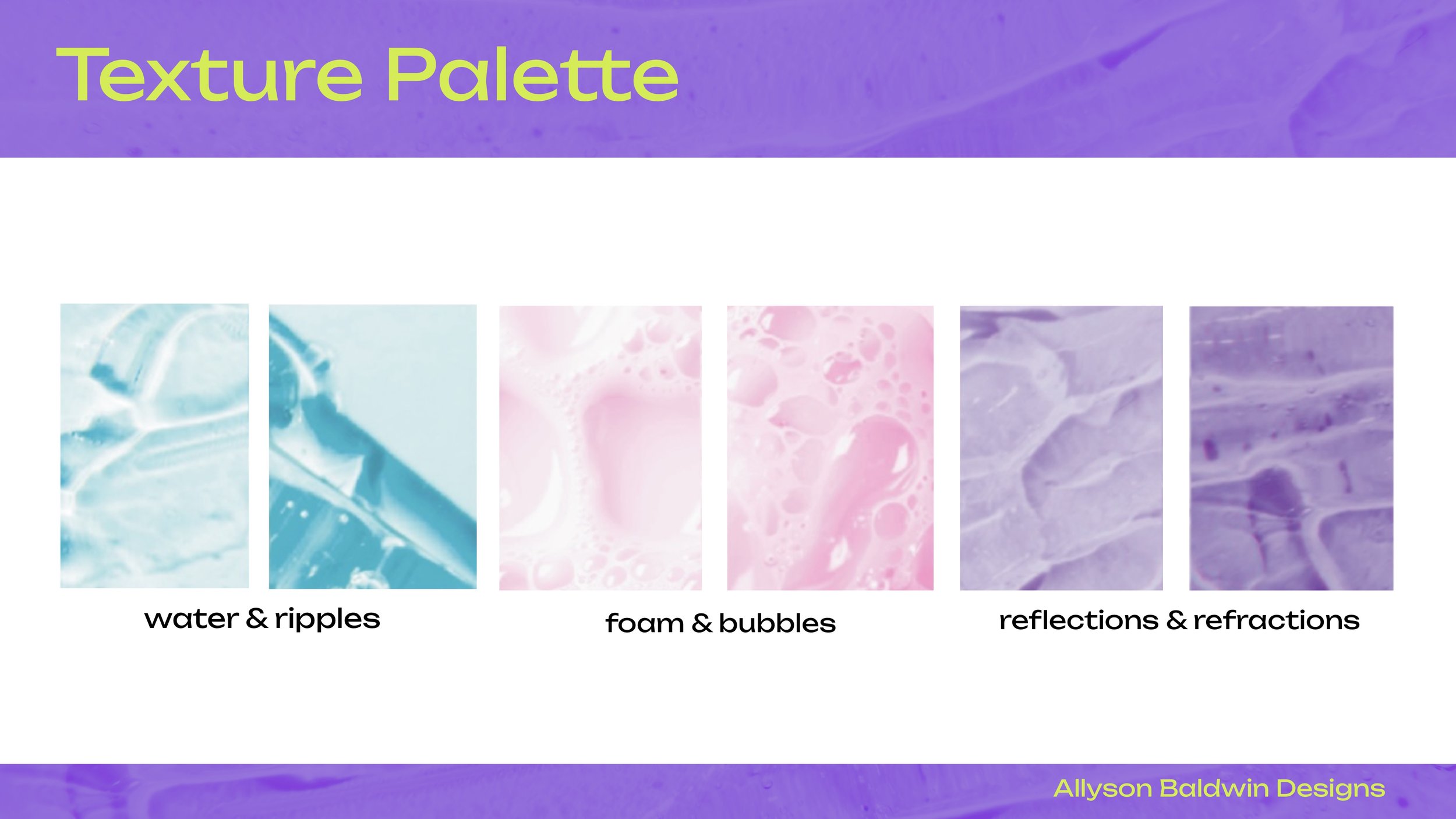 Texture Palette

water & ripples

foam & bubbles

reflections & refractions

Allyson Baldwin Designs